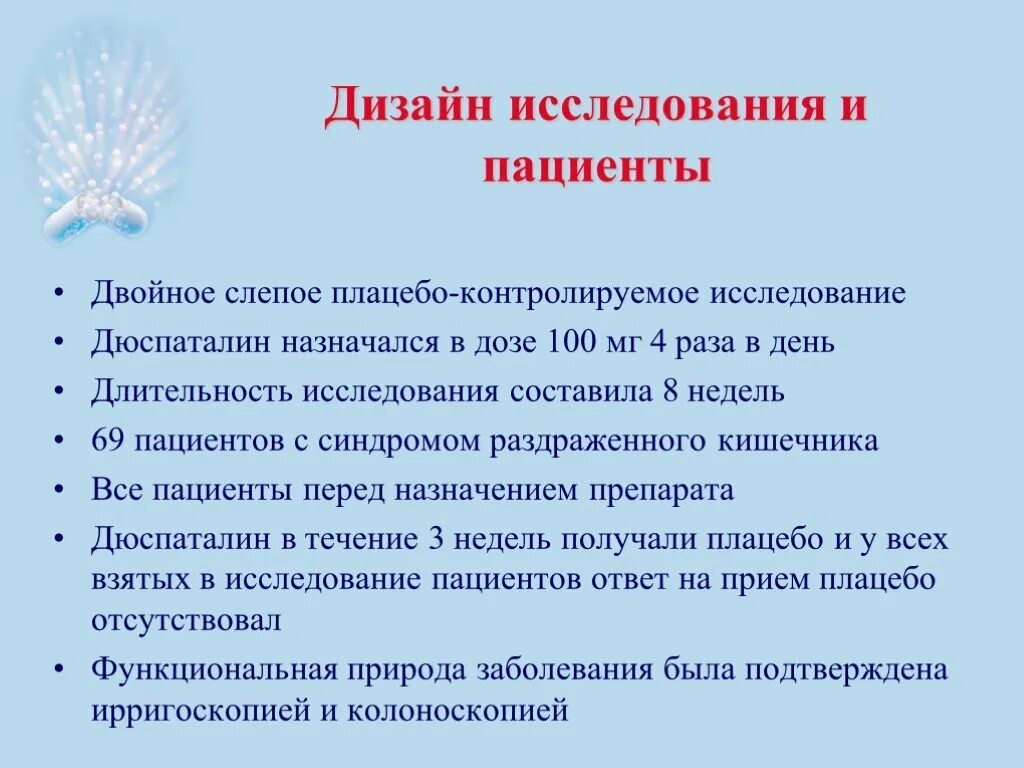 Дизайн исследования и пациенты

• Двойное слепое плацебо-контролируемое исследование
• Дюспаталин назначался в дозе 100 мг 4 раза в день
• Длительность исследования составила 8 недель
• 69 пациентов с синдромом раздраженного кишечника
• Все пациенты перед назначением препарата
• Дюспаталин в течение 3 недель получали плацебо и у всех взятых в исследование пациентов ответ на прием плацебо отсутствовал
• Функциональная природа заболевания была подтверждена ирригоскопией и колоноскопией